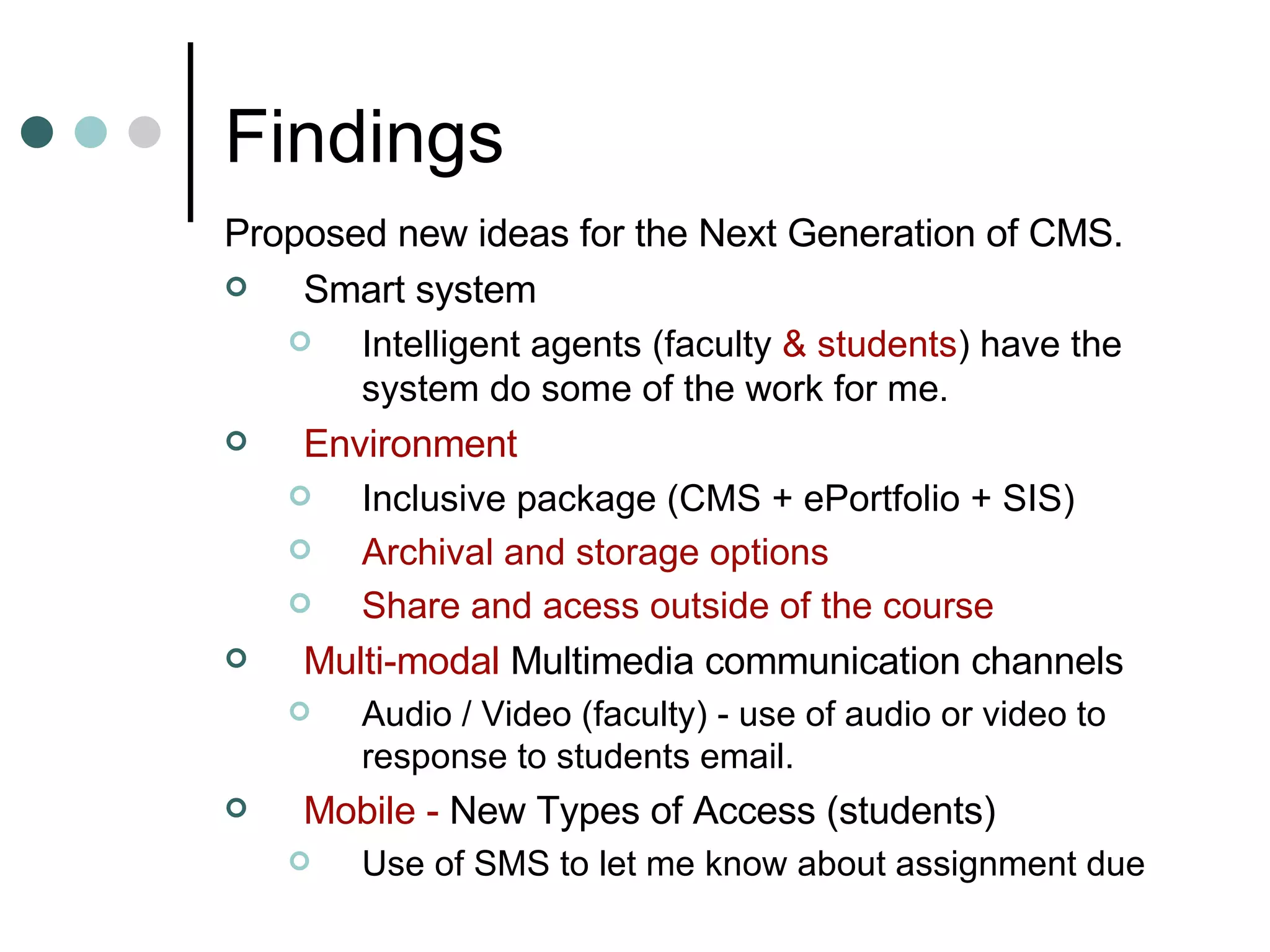 Findings

Proposed new ideas for the Next Generation of CMS.

- Smart system
  - Intelligent agents (faculty & students) have the system do some of the work for me.
- Environment
  - Inclusive package (CMS + ePortfolio + SIS)
  - Archival and storage options
  - Share and acess outside of the course
- Multi-modal Multimedia communication channels
  - Audio / Video (faculty) - use of audio or video to response to students email.
- Mobile - New Types of Access (students)
  - Use of SMS to let me know about assignment due